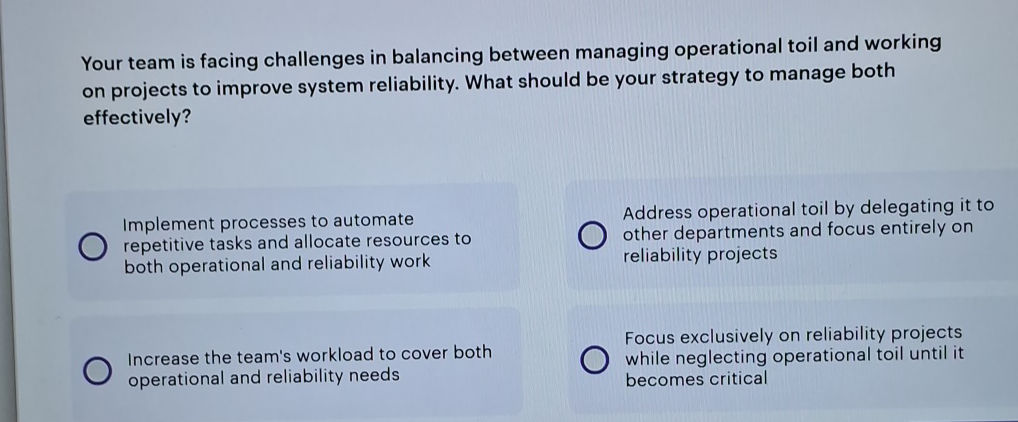 Your team is facing challenges in balancing between managing operational toil and working on projects to improve system reliability. What should be your strategy to manage both effectively?

Implement processes to automate repetitive tasks and allocate resources to both operational and reliability work

Address operational toil by delegating it to other departments and focus entirely on reliability projects

Increase the team's workload to cover both operational and reliability needs

Focus exclusively on reliability projects while neglecting operational toil until it becomes critical